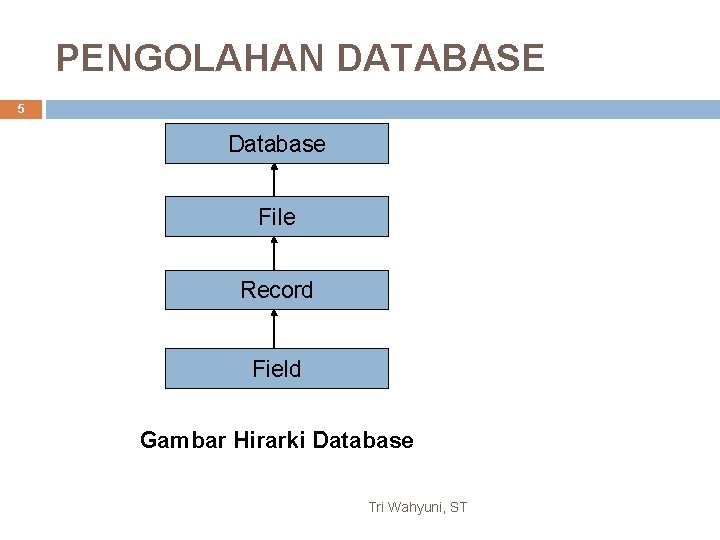 PENGOLAHAN DATABASE

5

Database

File

Record

Field

Gambar Hirarki Database

Tri Wahyuni, ST